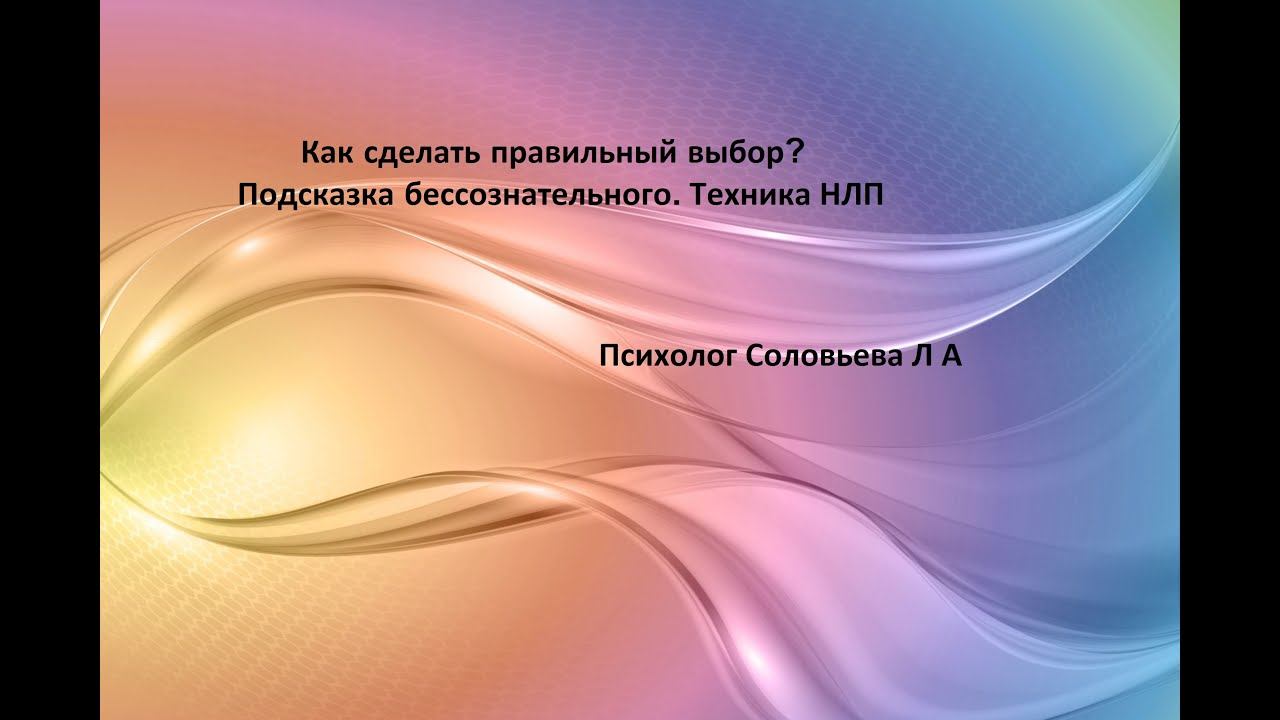 Как сделать правильный выбор?
Подсказка бессознательного. Техника НЛП

Психолог Соловьева Л А